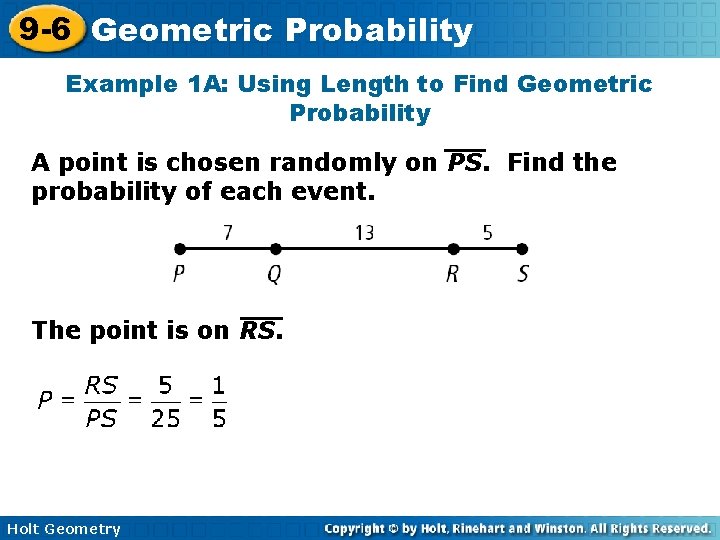 9-6 Geometric Probability

Example 1A: Using Length to Find Geometric Probability

A point is chosen randomly on $\overline{PS}$. Find the probability of each event.

7 13 5

P Q R S

The point is on $\overline{RS}$.

$P = \frac{RS}{PS} = \frac{5}{25} = \frac{1}{5}$

Holt Geometry

Copyright © by Holt, Rinehart and Winston. All Rights Reserved.